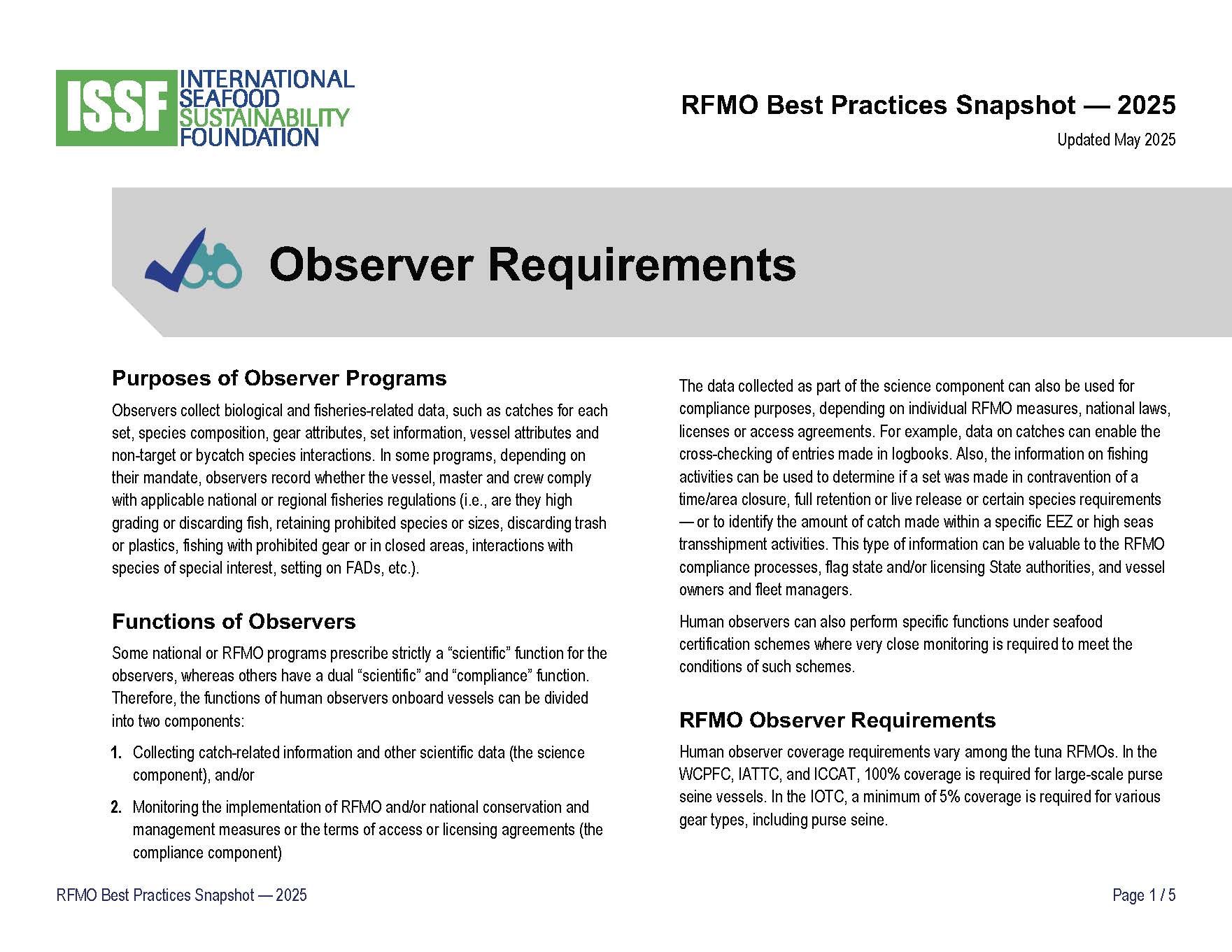 ISSF INTERNATIONAL SEAFOOD SUSTAINABILITY FOUNDATION

RFMO Best Practices Snapshot — 2025

Updated May 2025

Observer Requirements

Purposes of Observer Programs

Observers collect biological and fisheries-related data, such as catches for each set, species composition, gear attributes, set information, vessel attributes and non-target or bycatch species interactions. In some programs, depending on their mandate, observers record whether the vessel, master and crew comply with applicable national or regional fisheries regulations (i.e., are they high grading or discarding fish, retaining prohibited species or sizes, discarding trash or plastics, fishing with prohibited gear or in closed areas, interactions with species of special interest, setting on FADs, etc.).

Functions of Observers

Some national or RFMO programs prescribe strictly a “scientific” function for the observers, whereas others have a dual “scientific” and “compliance” function. Therefore, the functions of human observers onboard vessels can be divided into two components:

1. Collecting catch-related information and other scientific data (the science component), and/or

2. Monitoring the implementation of RFMO and/or national conservation and management measures or the terms of access or licensing agreements (the compliance component)

The data collected as part of the science component can also be used for compliance purposes, depending on individual RFMO measures, national laws, licenses or access agreements. For example, data on catches can enable the cross-checking of entries made in logbooks. Also, the information on fishing activities can be used to determine if a set was made in contravention of a time/area closure, full retention or live release or certain species requirements — or to identify the amount of catch made within a specific EEZ or high seas transshipment activities. This type of information can be valuable to the RFMO compliance processes, flag state and/or licensing State authorities, and vessel owners and fleet managers.

Human observers can also perform specific functions under seafood certification schemes where very close monitoring is required to meet the conditions of such schemes.

RFMO Observer Requirements

Human observer coverage requirements vary among the tuna RFMOs. In the WCPFC, IATTC, and ICCAT, 100% coverage is required for large-scale purse seine vessels. In the IOTC, a minimum of 5% coverage is required for various gear types, including purse seine.

RFMO Best Practices Snapshot — 2025

Page 1 / 5